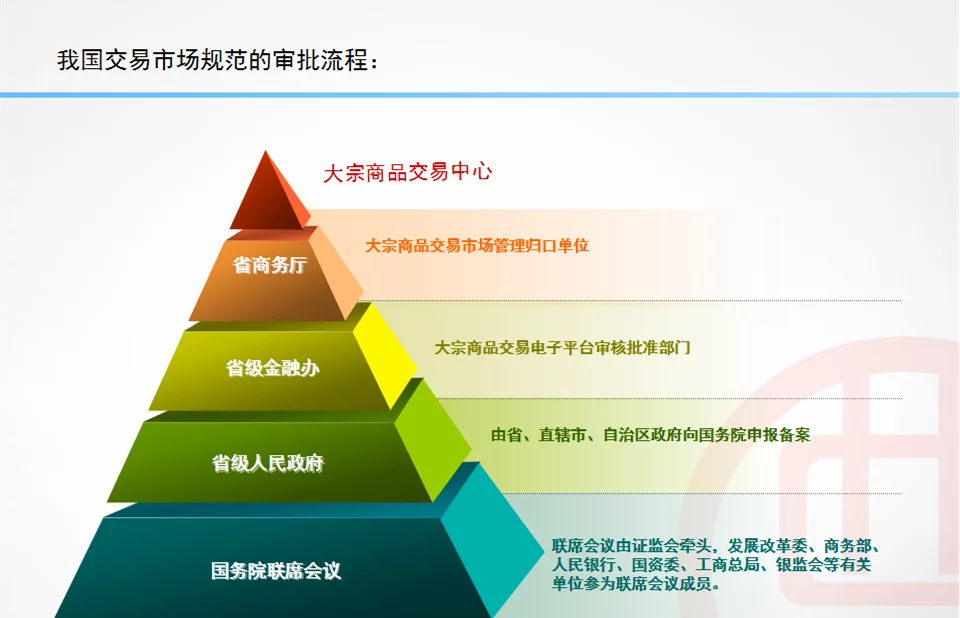 我国交易市场规范的审批流程：

大宗商品交易中心

省商务厅

大宗商品交易市场管理归口单位

省级金融办

大宗商品交易电子平台审核批准部门

省级人民政府

由省、直辖市、自治区政府向国务院申报备案

国务院联席会议

联席会议由证监会牵头，发展改革委、商务部、人民银行、国资委、工商总局、银监会等有关单位参为联席会议成员。